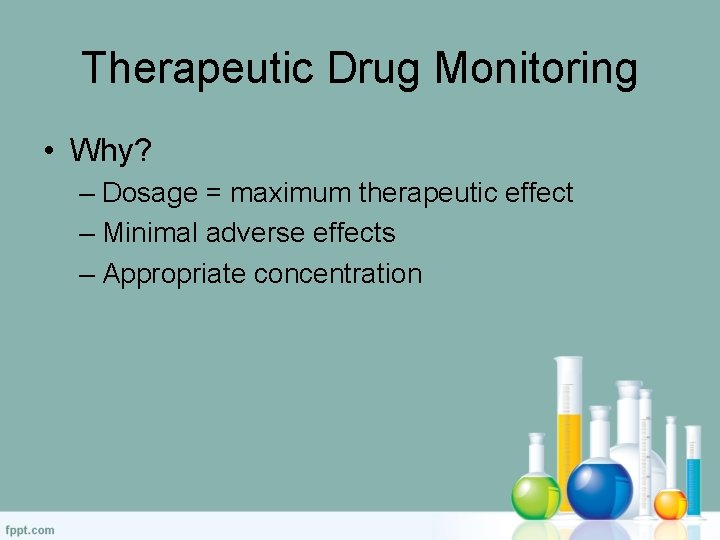 Therapeutic Drug Monitoring

• Why?
– Dosage = maximum therapeutic effect
– Minimal adverse effects
– Appropriate concentration

fppt.com